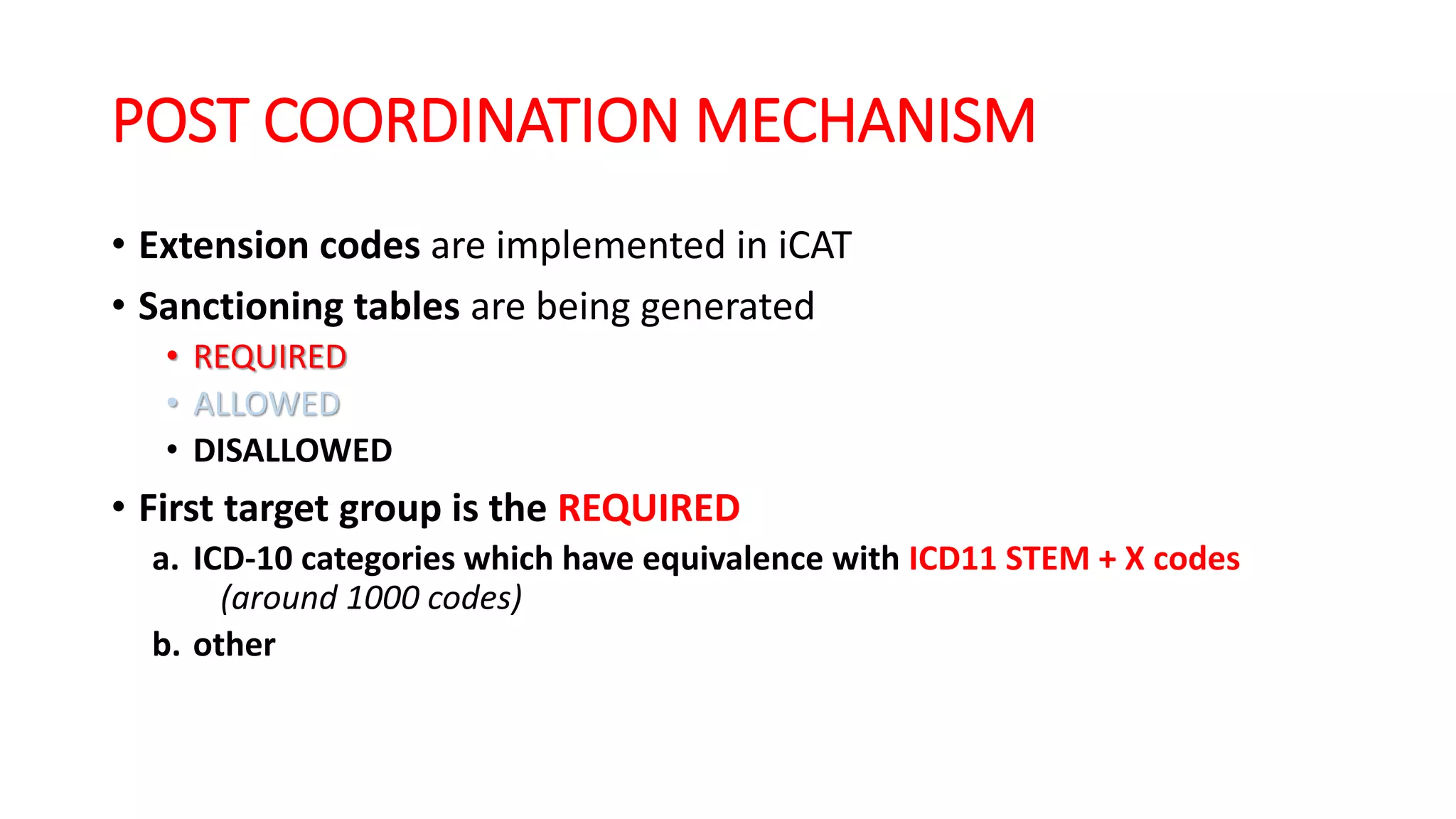 POST COORDINATION MECHANISM

• Extension codes are implemented in iCAT

• Sanctioning tables are being generated
  • REQUIRED
  • ALLOWED
  • DISALLOWED

• First target group is the REQUIRED
  a. ICD-10 categories which have equivalence with ICD11 STEM + X codes (around 1000 codes)
  b. other